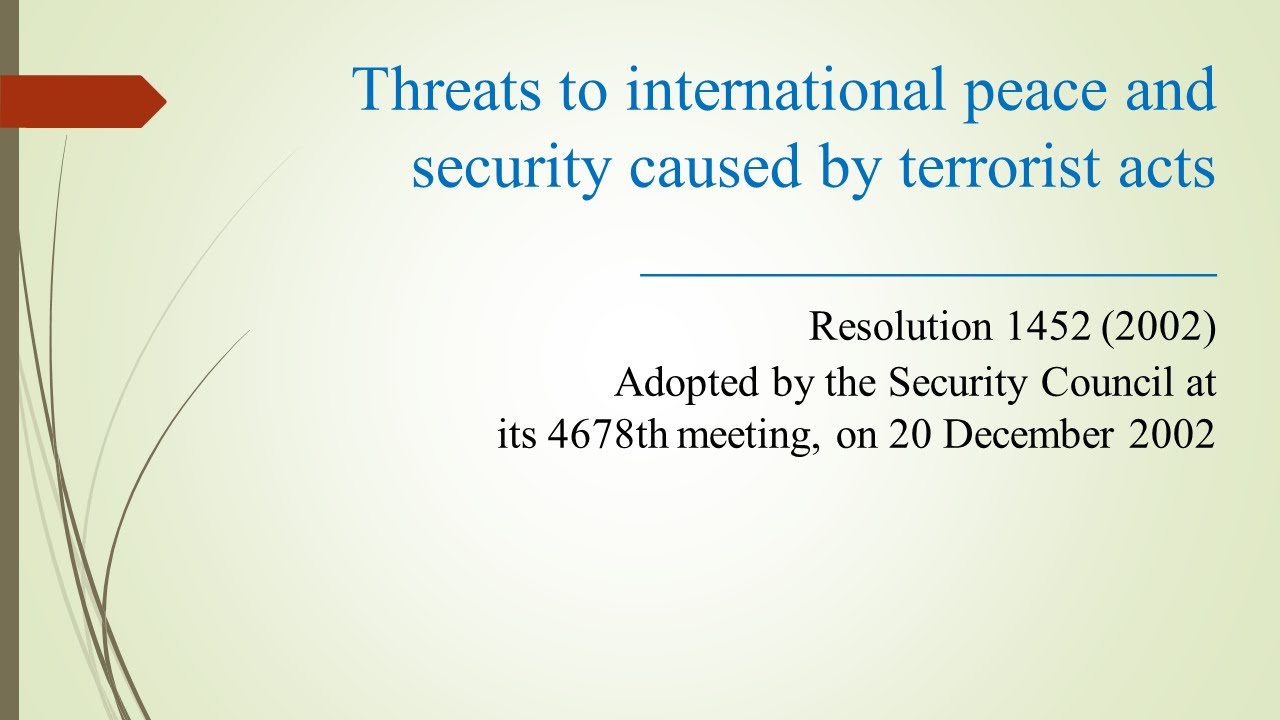 Threats to international peace and security caused by terrorist acts

Resolution 1452 (2002)
Adopted by the Security Council at its 4678th meeting, on 20 December 2002